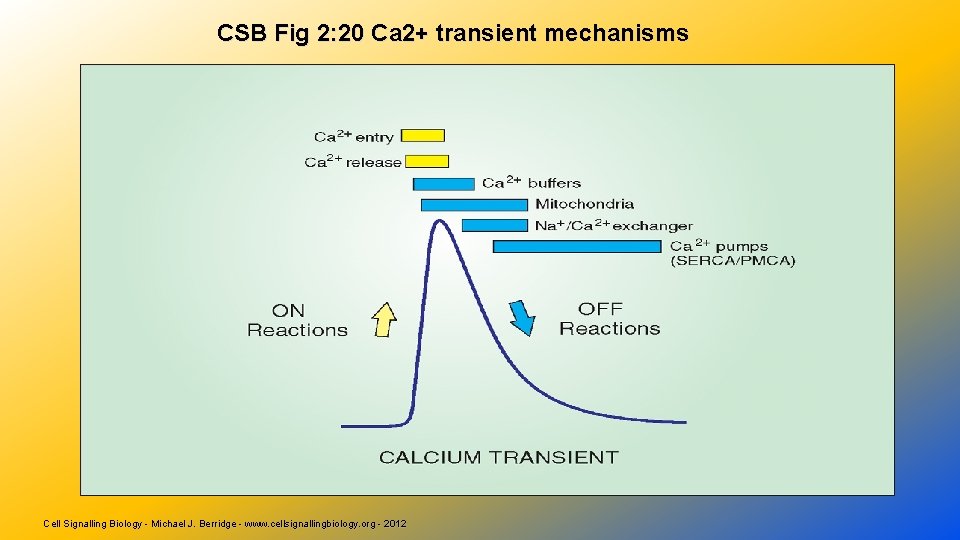 CSB Fig 2:20 Ca2+ transient mechanisms

$Ca^{2+}$ entry

$Ca^{2+}$ release

$Ca^{2+}$ buffers

Mitochondria

$Na^{+}/Ca^{2+}$ exchanger

$Ca^{2+}$ pumps (SERCA/PMCA)

ON Reactions

OFF Reactions

CALCIUM TRANSIENT

Cell Signalling Biology - Michael J. Berridge - www.cellsignallingbiology.org - 2012